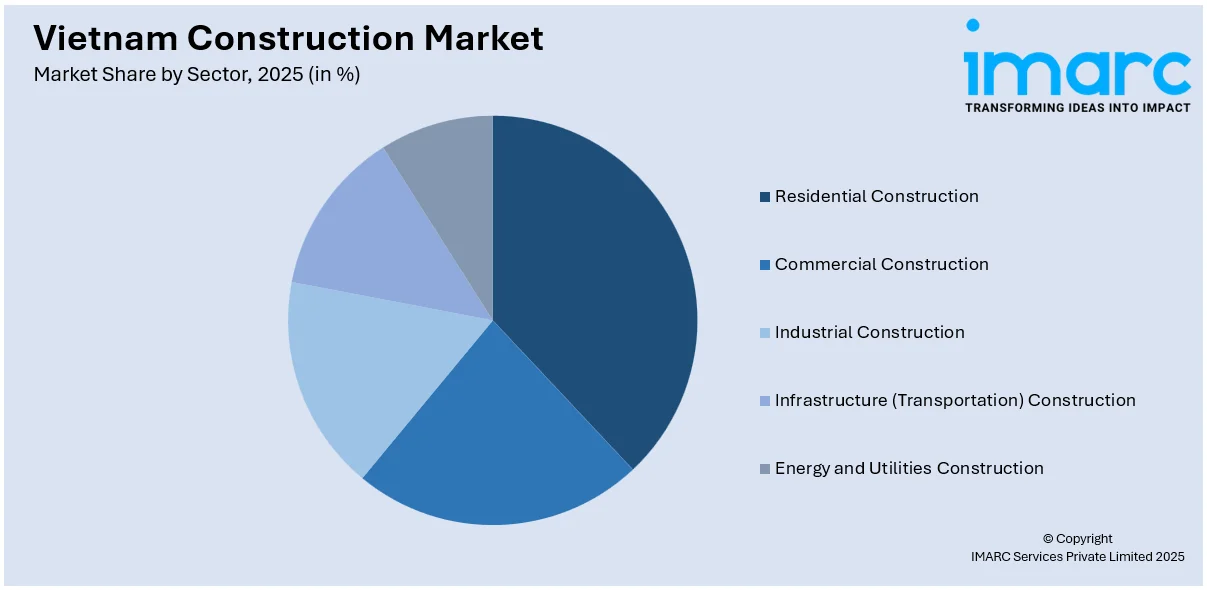 Vietnam Construction Market
Market Share by Sector, 2025 (in %)

imarc
TRANSFORMING IDEAS INTO IMPACT

Residential Construction
Commercial Construction
Industrial Construction
Infrastructure (Transportation) Construction
Energy and Utilities Construction

© Copyright
IMARC Services Private Limited 2025